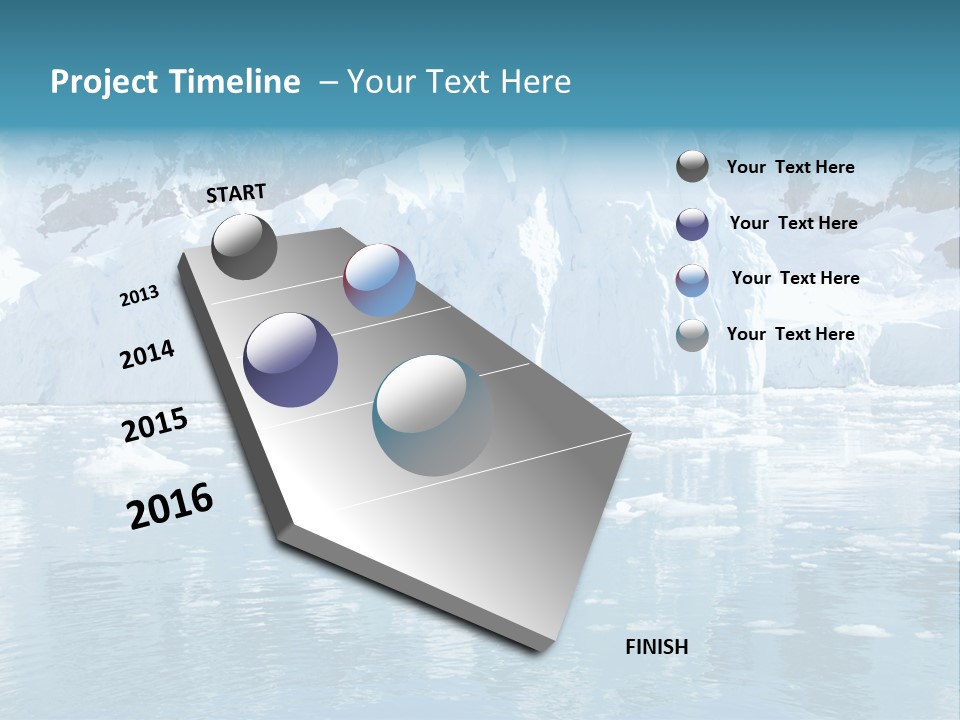 Project Timeline – Your Text Here

START

2013

2014

2015

2016

FINISH

Your Text Here

Your Text Here

Your Text Here

Your Text Here